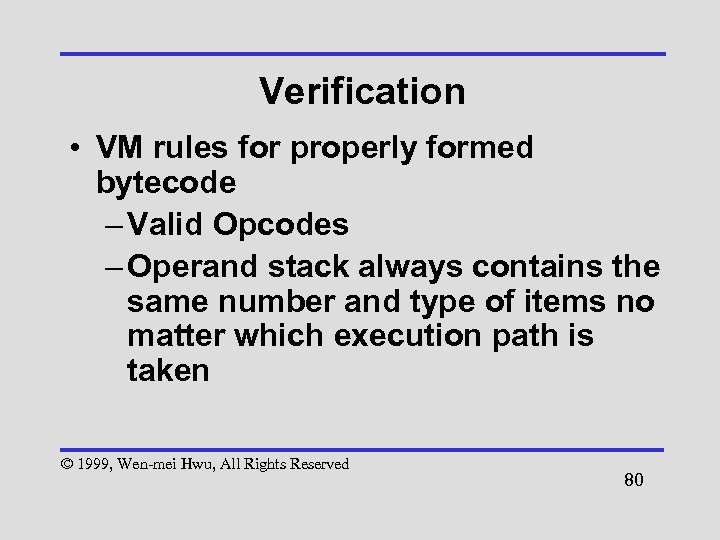 Verification

• VM rules for properly formed bytecode
  – Valid Opcodes
  – Operand stack always contains the same number and type of items no matter which execution path is taken

© 1999, Wen-mei Hwu, All Rights Reserved

80